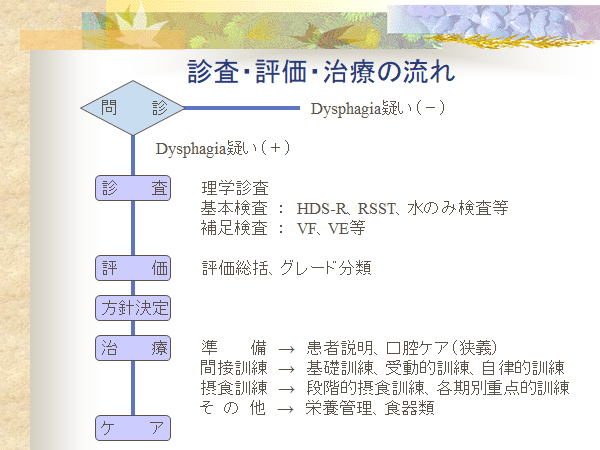 診査･評価･治療の流れ

問　診

Dysphagia疑い（－）

Dysphagia疑い（＋）

診　査

理学診査
基本検査 ： HDS-R、RSST、水のみ検査等
補足検査 ： VF、VE等

評　価

評価総括、グレード分類

方針決定

治　療

準　備 → 患者説明、口腔ケア（狭義）
間接訓練 → 基礎訓練、受動的訓練、自律的訓練
摂食訓練 → 段階的摂食訓練、各期別重点的訓練
そ の 他 → 栄養管理、食器類

ケ　ア